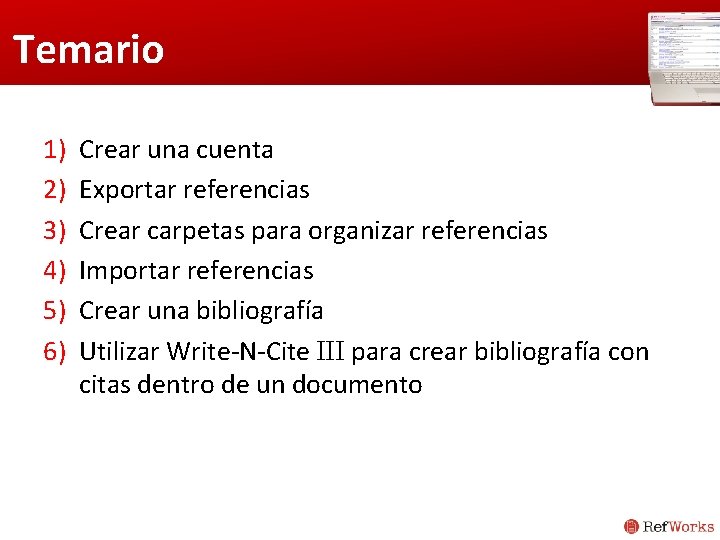 Temario

1) Crear una cuenta
2) Exportar referencias
3) Crear carpetas para organizar referencias
4) Importar referencias
5) Crear una bibliografía
6) Utilizar Write-N-Cite III para crear bibliografía con citas dentro de un documento

RefWorks